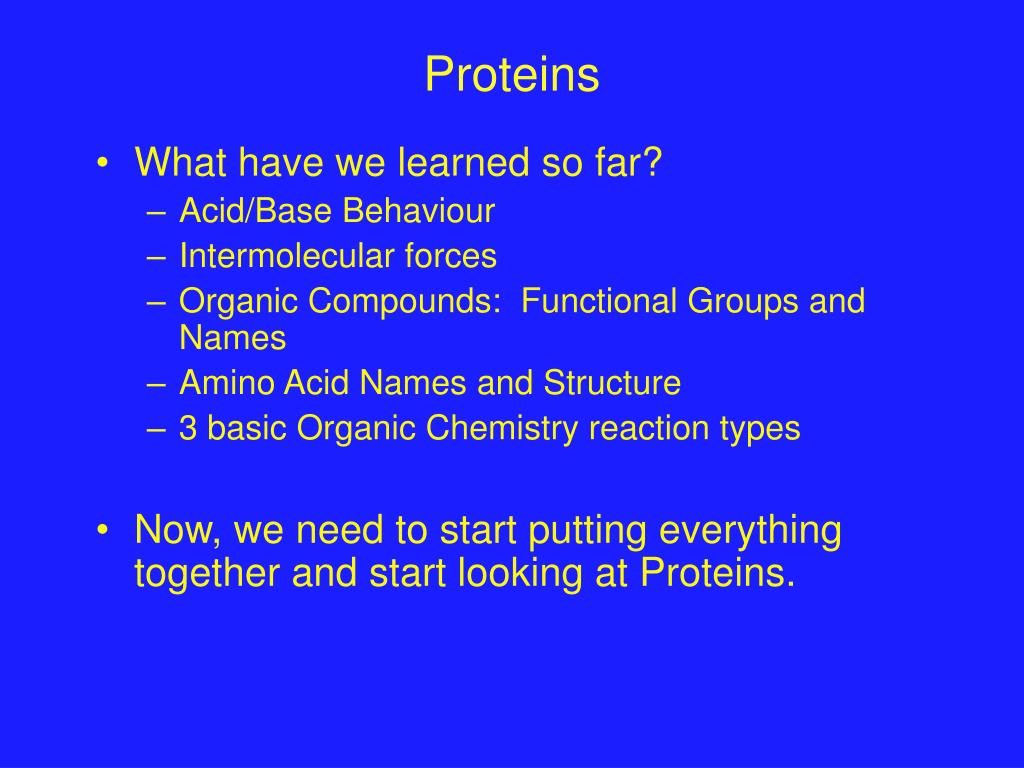 Proteins

• What have we learned so far?
  – Acid/Base Behaviour
  – Intermolecular forces
  – Organic Compounds:  Functional Groups and Names
  – Amino Acid Names and Structure
  – 3 basic Organic Chemistry reaction types

• Now, we need to start putting everything together and start looking at Proteins.